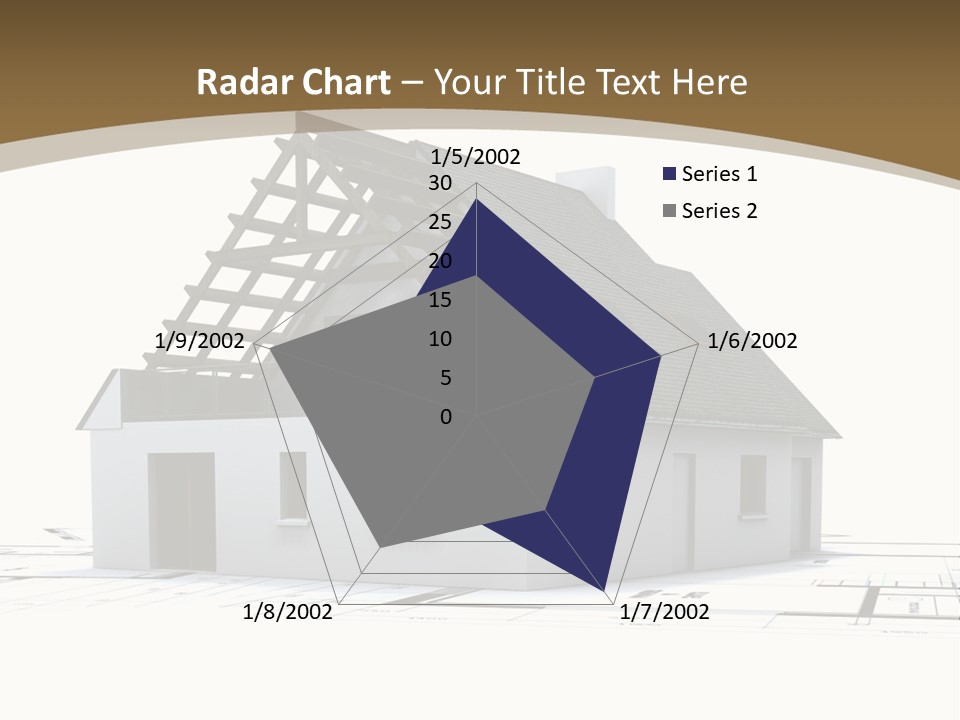 Radar Chart – Your Title Text Here

1/5/2002
30
25
20
15
10
5
0
1/6/2002
1/7/2002
1/8/2002
1/9/2002

Series 1
Series 2